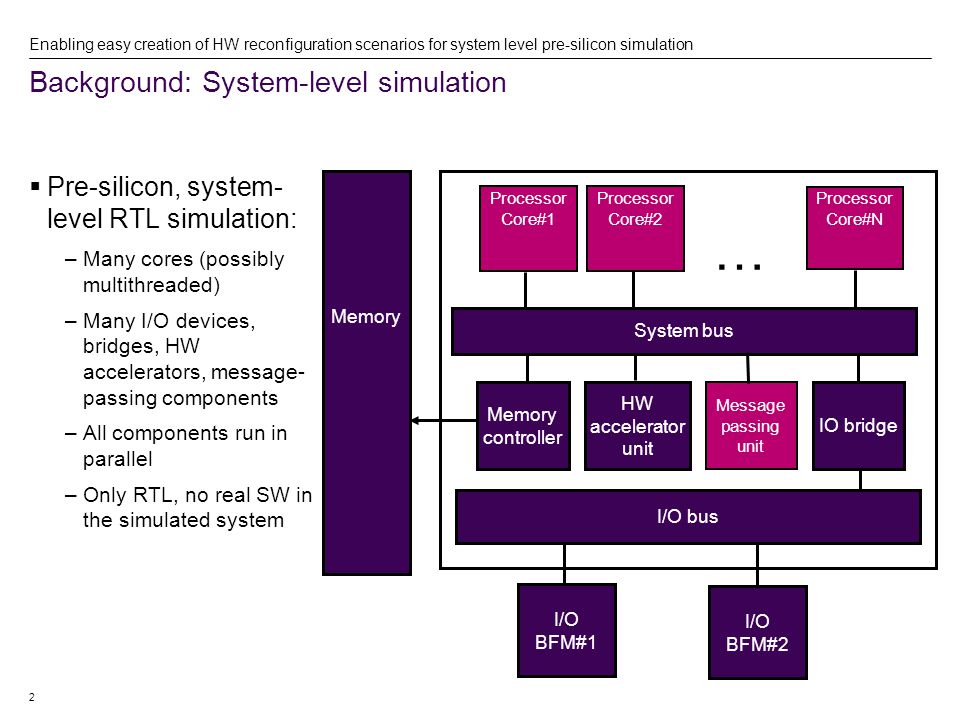 Enabling easy creation of HW reconfiguration scenarios for system level pre-silicon simulation

Background: System-level simulation

▪ Pre-silicon, system-level RTL simulation:

– Many cores (possibly multithreaded)

– Many I/O devices, bridges, HW accelerators, message-passing components

– All components run in parallel

– Only RTL, no real SW in the simulated system

Memory

Processor Core#1

Processor Core#2

...

Processor Core#N

System bus

Memory controller

HW accelerator unit

Message passing unit

IO bridge

I/O bus

I/O BFM#1

I/O BFM#2

2